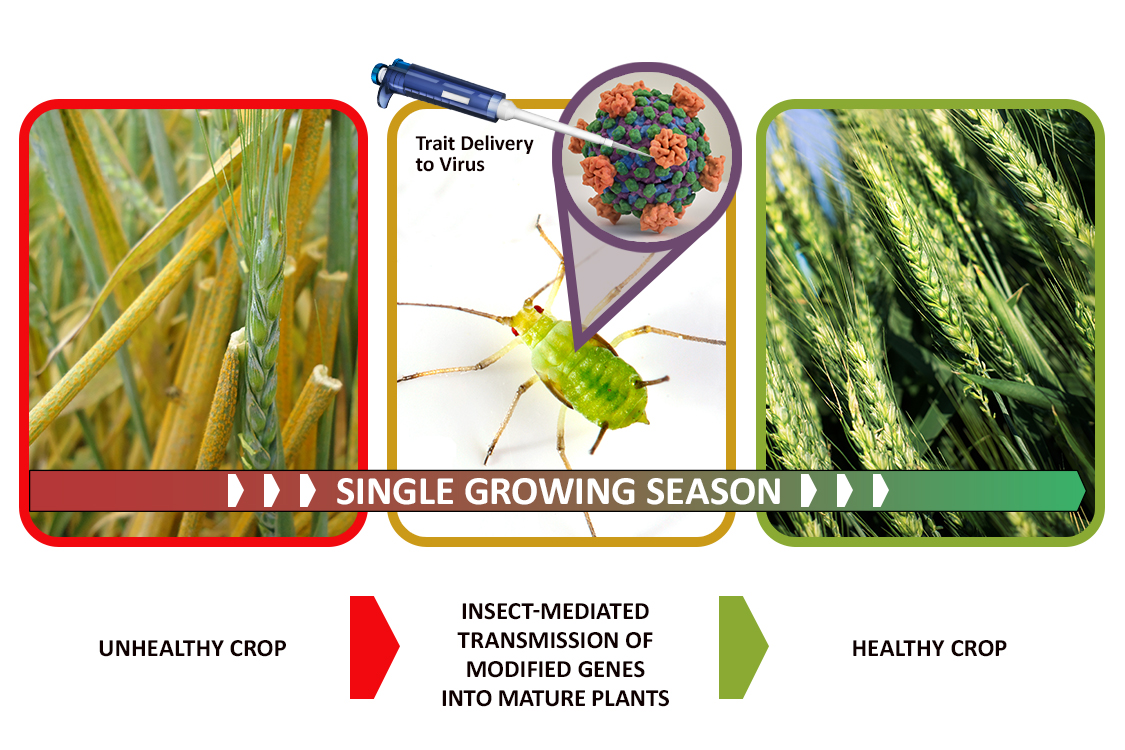 Trait Delivery to Virus

SINGLE GROWING SEASON

UNHEALTHY CROP

INSECT-MEDIATED TRANSMISSION OF MODIFIED GENES INTO MATURE PLANTS

HEALTHY CROP